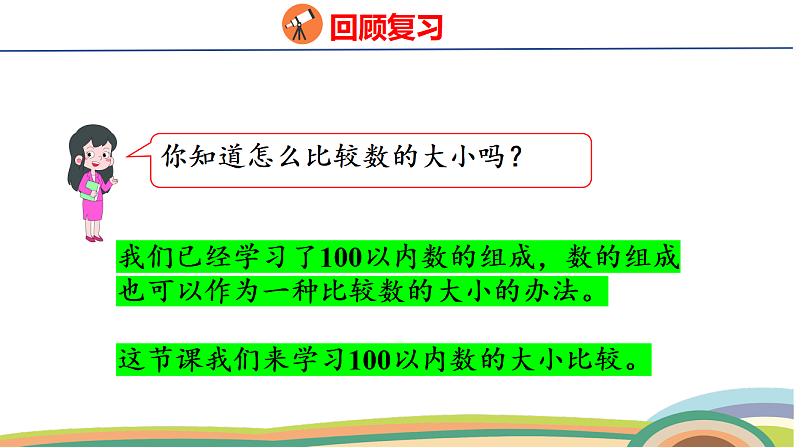 回顾复习

你知道怎么比较数的大小吗？

我们已经学习了100以内数的组成，数的组成也可以作为一种比较数的大小的办法。

这节课我们来学习100以内数的大小比较。